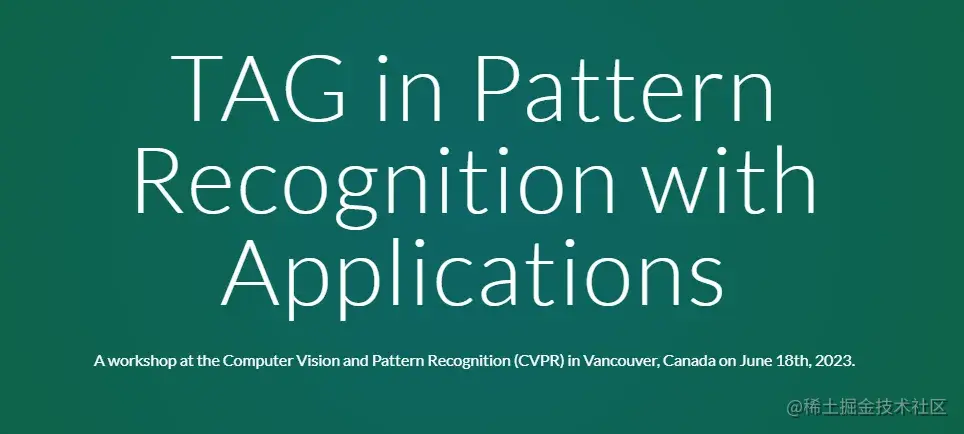 TAG in Pattern Recognition with Applications

A workshop at the Computer Vision and Pattern Recognition (CVPR) in Vancouver, Canada on June 18th, 2023.

@稀土掘金技术社区